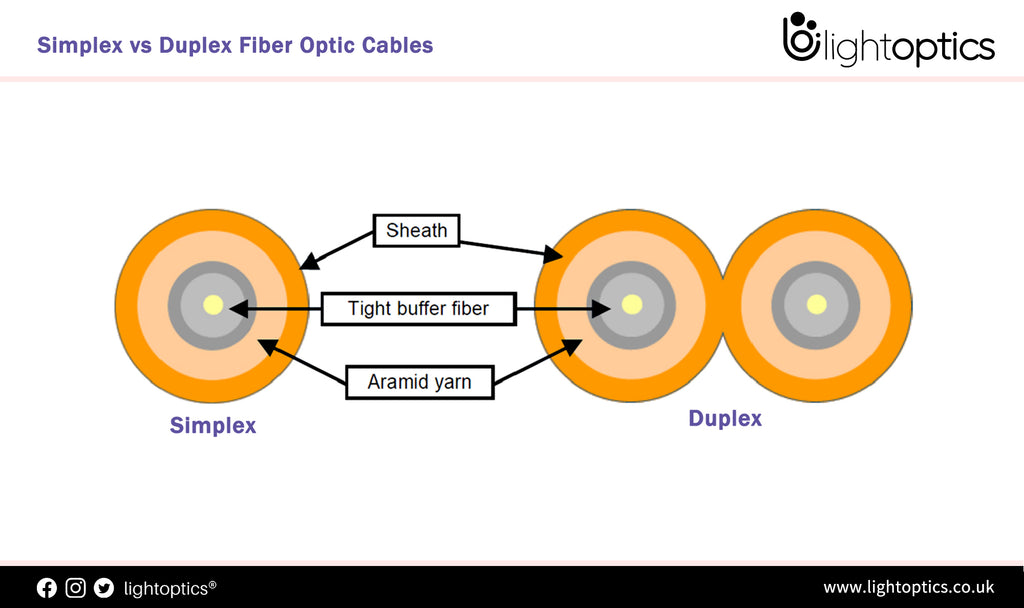 Simplex vs Duplex Fiber Optic Cables

lightoptics

Sheath

Tight buffer fiber

Aramid yarn

Simplex

Duplex

lightoptics®

www.lightoptics.co.uk